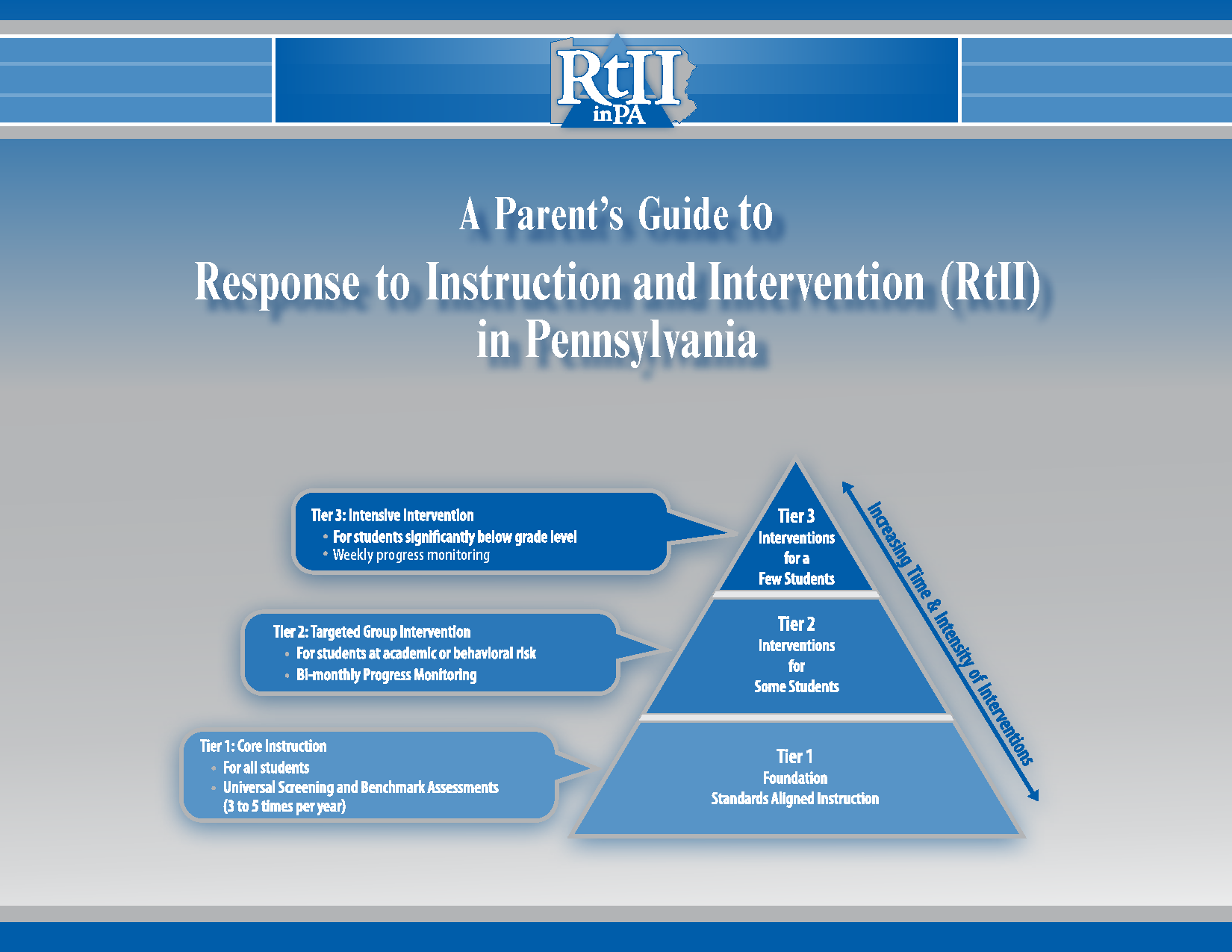 RtII
in PA

A Parent's Guide to
Response to Instruction and Intervention (RtII)
in Pennsylvania

Tier 3: Intensive Intervention
• For students significantly below grade level
• Weekly progress monitoring

Tier 2: Targeted Group Intervention
• For students at academic or behavioral risk
• Bi-monthly Progress Monitoring

Tier 1: Core Instruction
• For all students
• Universal Screening and Benchmark Assessments (3 to 5 times per year)

Tier 3
Interventions for a Few Students

Tier 2
Interventions for Some Students

Tier 1
Foundation
Standards Aligned Instruction

Increasing Time & Intensity of Interventions